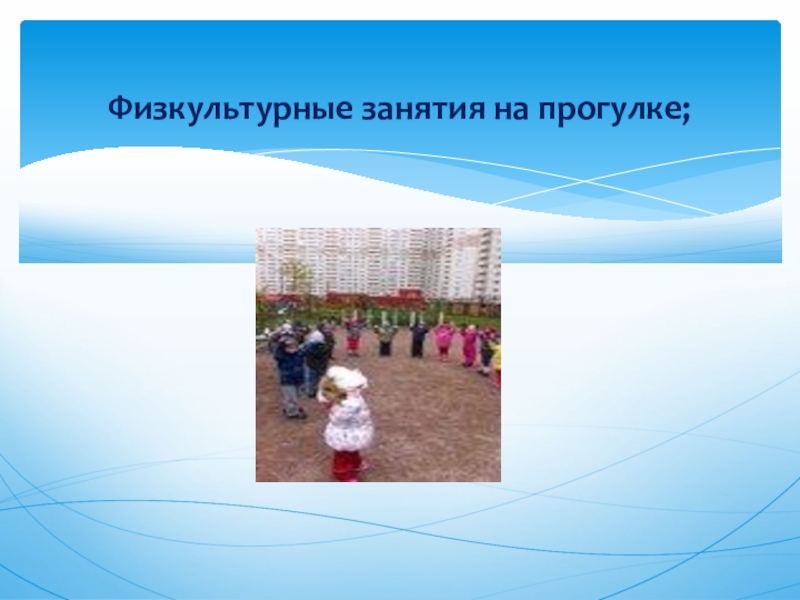 Физкультурные занятия на прогулке;